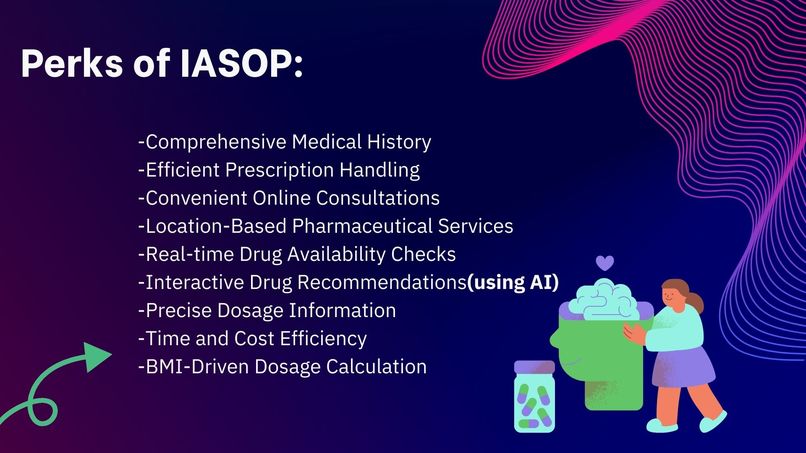 Perks of IASOP:

-Comprehensive Medical History
-Efficient Prescription Handling
-Convenient Online Consultations
-Location-Based Pharmaceutical Services
-Real-time Drug Availability Checks
-Interactive Drug Recommendations(using AI)
-Precise Dosage Information
-Time and Cost Efficiency
-BMI-Driven Dosage Calculation